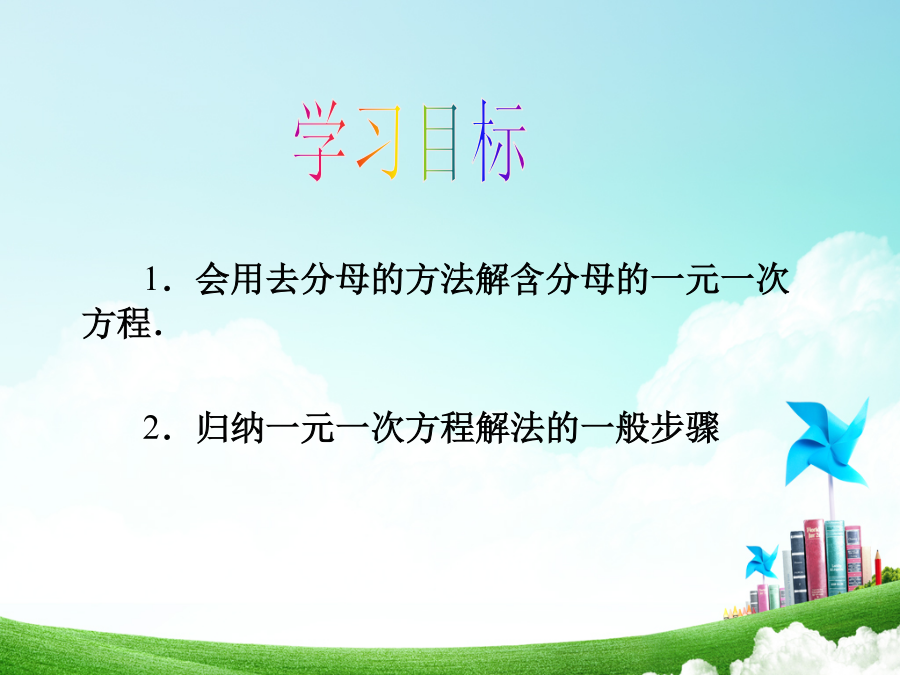 学习目标

1．会用去分母的方法解含分母的一元一次方程．

2．归纳一元一次方程解法的一般步骤